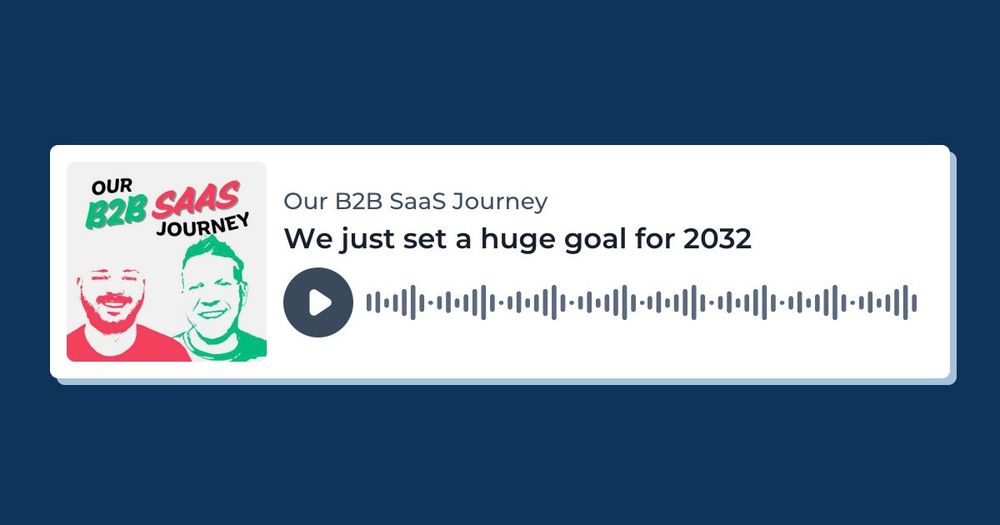 OUR B2B SAAS JOURNEY

Our B2B SaaS Journey

We just set a huge goal for 2032